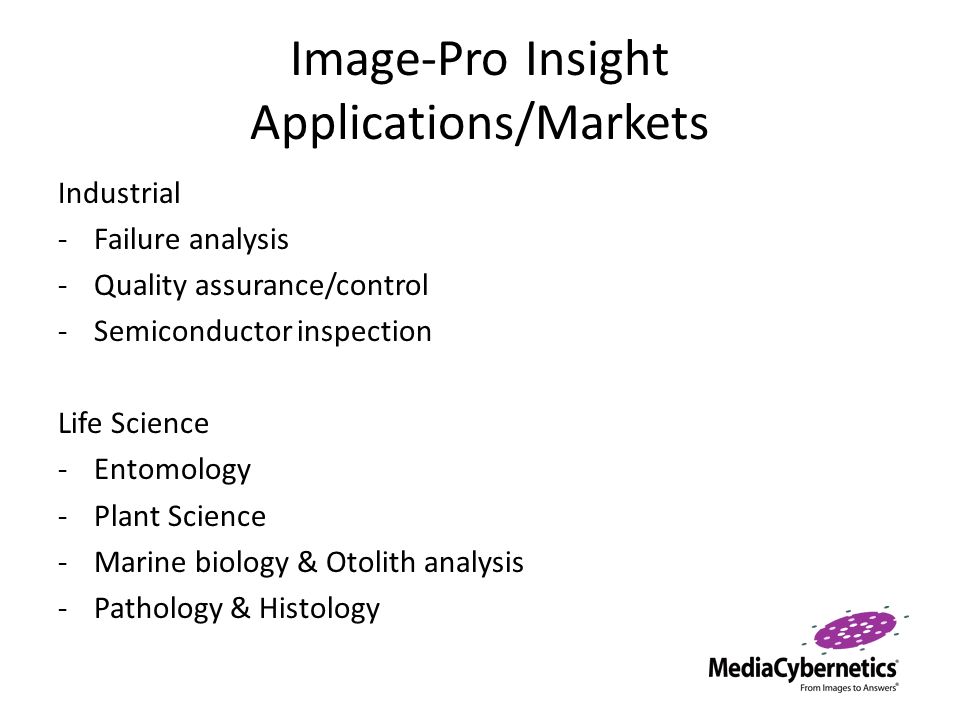 Image-Pro Insight
Applications/Markets

Industrial
- Failure analysis
- Quality assurance/control
- Semiconductor inspection

Life Science
- Entomology
- Plant Science
- Marine biology & Otolith analysis
- Pathology & Histology

MediaCybernetics
From Images to Answers